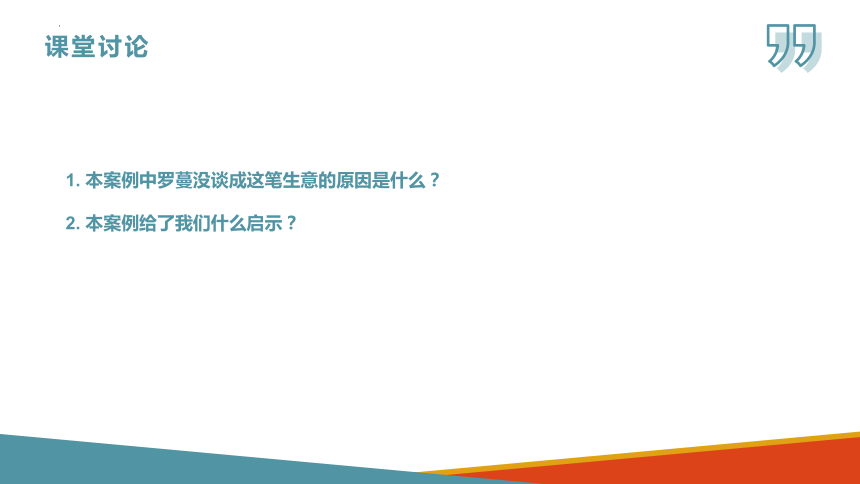 课堂讨论

1. 本案例中罗蔓没谈成这笔生意的原因是什么？

2. 本案例给了我们什么启示？